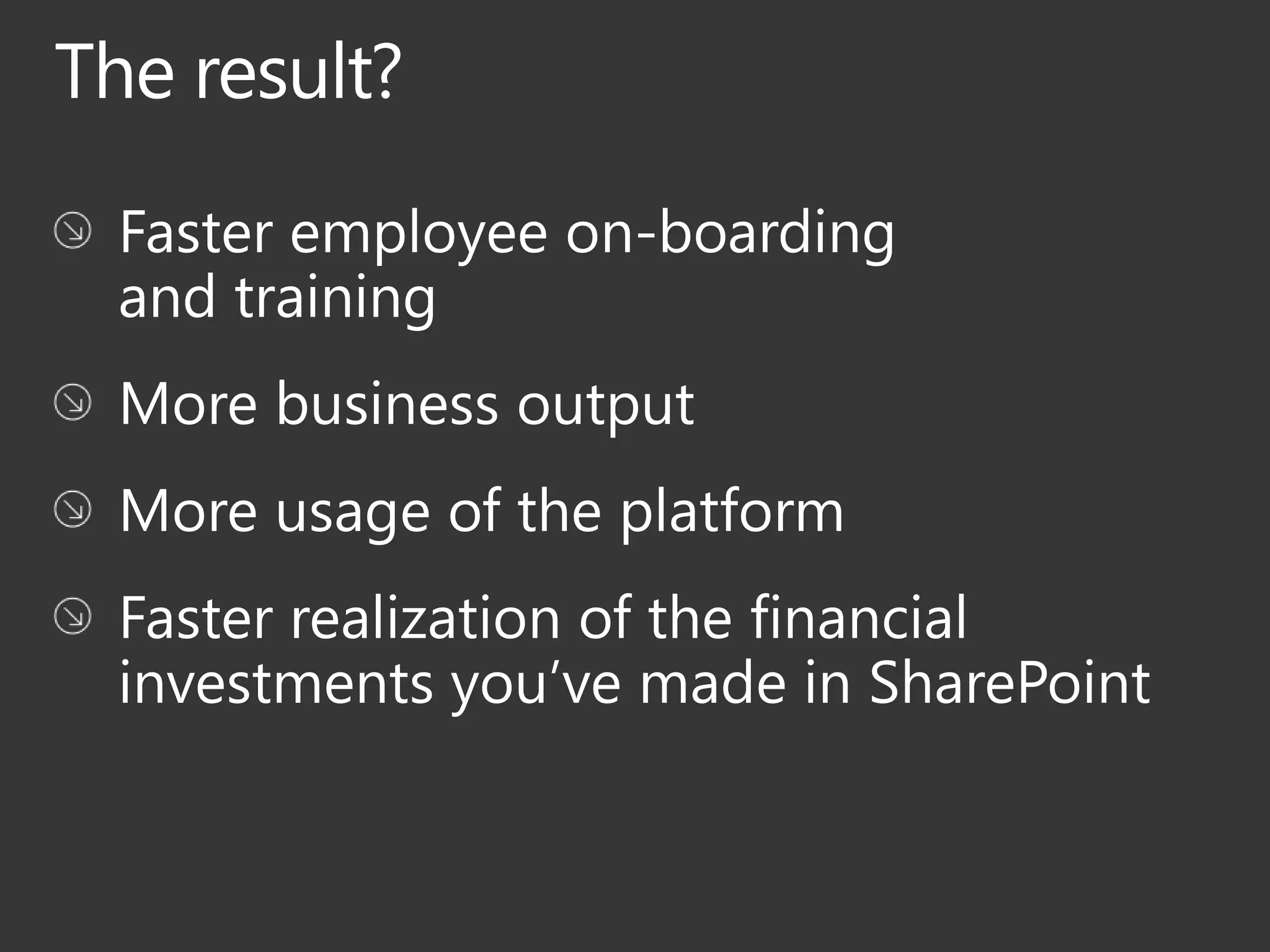 The result?

Faster employee on-boarding and training

More business output

More usage of the platform

Faster realization of the financial investments you’ve made in SharePoint